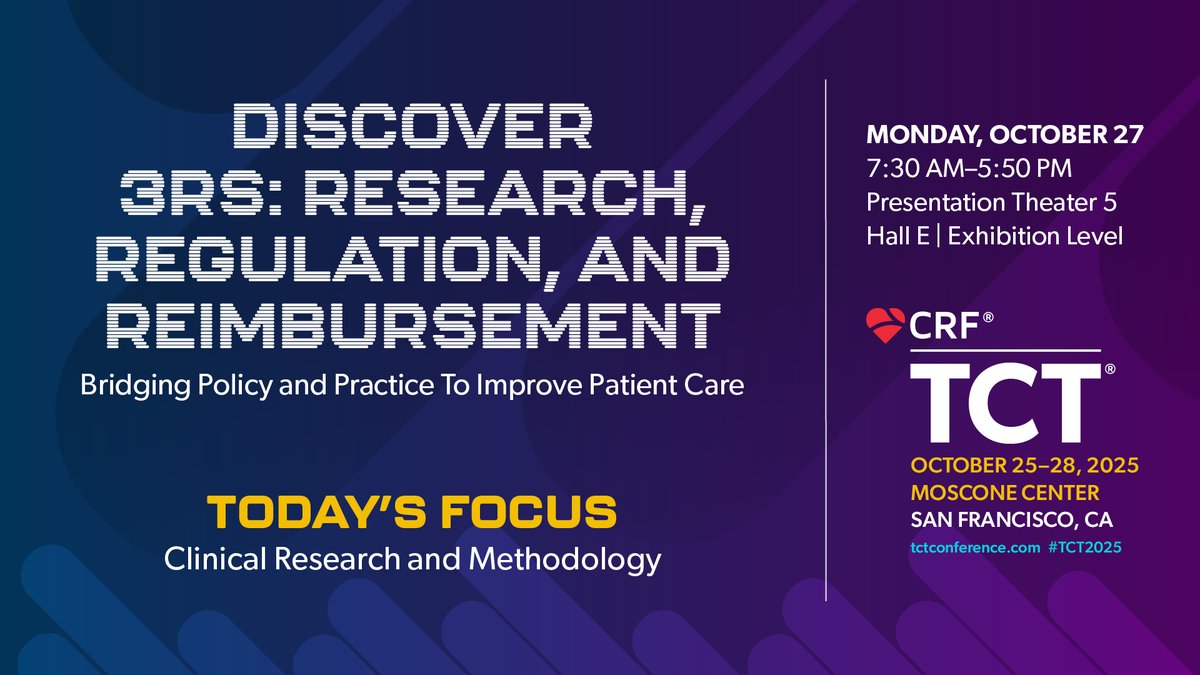 DISCOVER 3RS: RESEARCH, REGULATION, AND REIMBURSEMENT

Bridging Policy and Practice To Improve Patient Care

TODAY'S FOCUS
Clinical Research and Methodology

MONDAY, OCTOBER 27
7:30 AM–5:50 PM
Presentation Theater 5
Hall E | Exhibition Level

CRF®
TCT®
OCTOBER 25–28, 2025
MOSCONE CENTER
SAN FRANCISCO, CA
tctconference.com #TCT2025